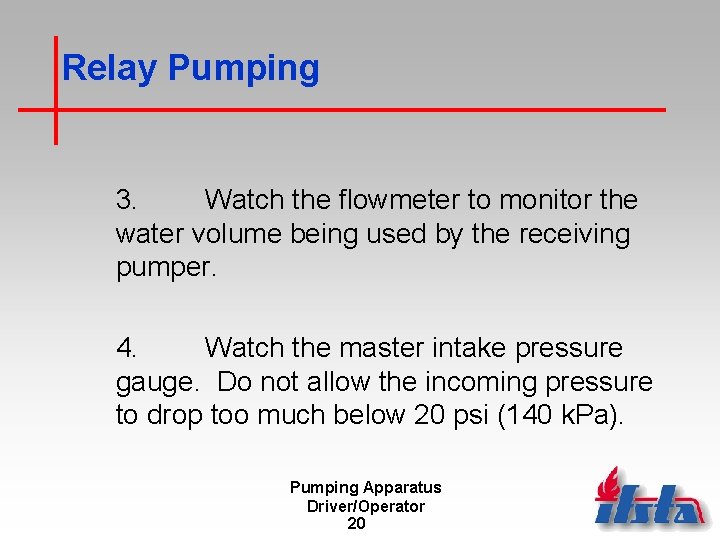 Relay Pumping

3. Watch the flowmeter to monitor the water volume being used by the receiving pumper.

4. Watch the master intake pressure gauge. Do not allow the incoming pressure to drop too much below 20 psi (140 kPa).

Pumping Apparatus
Driver/Operator
20

ifsta